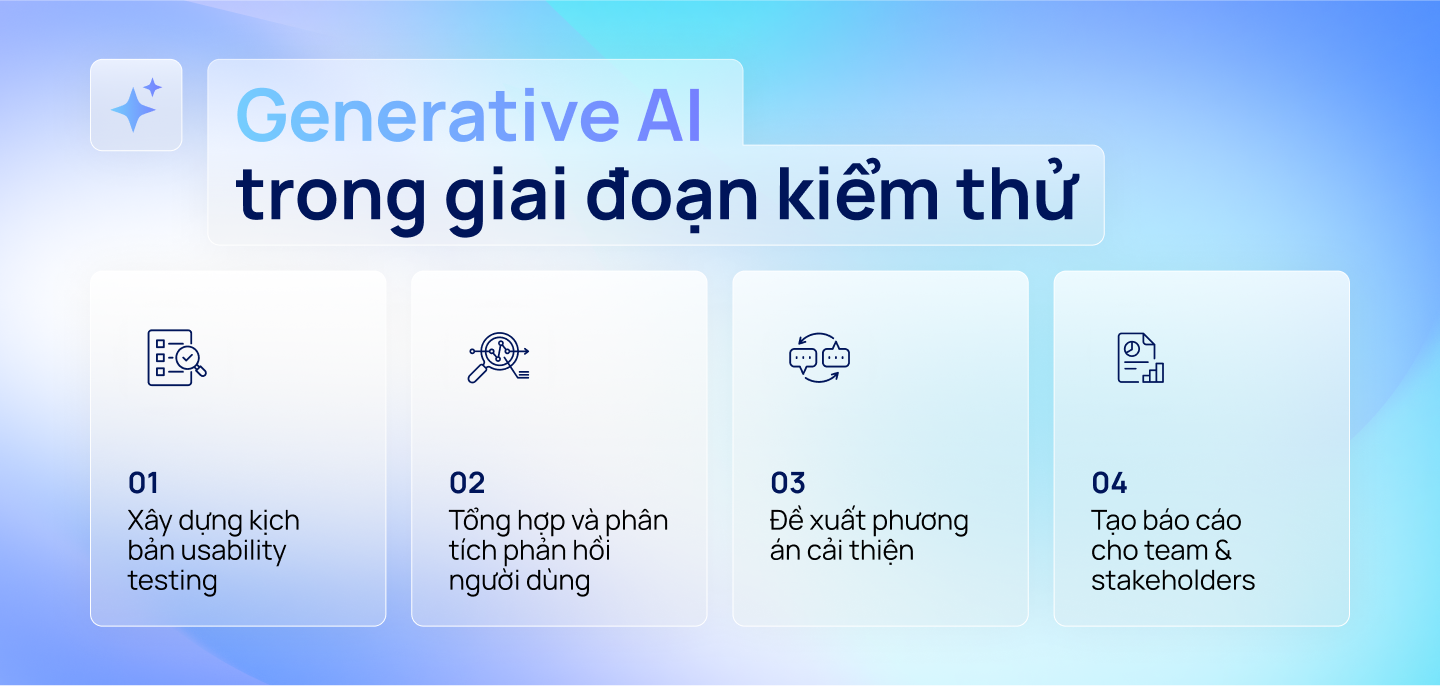 Generative AI
trong giai đoạn kiểm thử

01
Xây dựng kịch bản usability testing

02
Tổng hợp và phân tích phản hồi người dùng

03
Đề xuất phương án cải thiện

04
Tạo báo cáo cho team & stakeholders